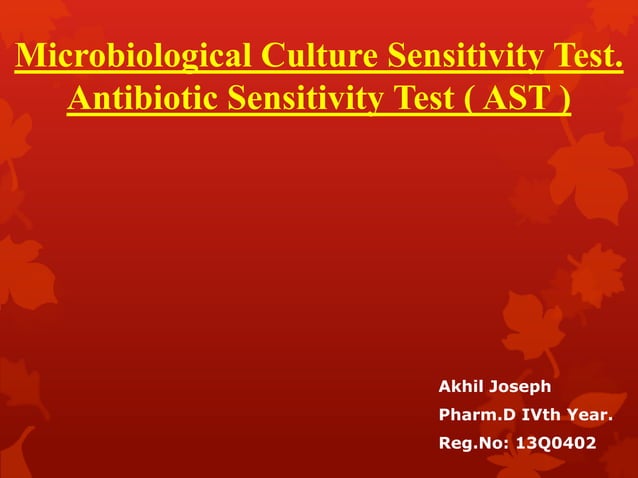 Microbiological Culture Sensitivity Test.
Antibiotic Sensitivity Test ( AST )

Akhil Joseph
Pharm.D IVth Year.
Reg.No: 13Q0402